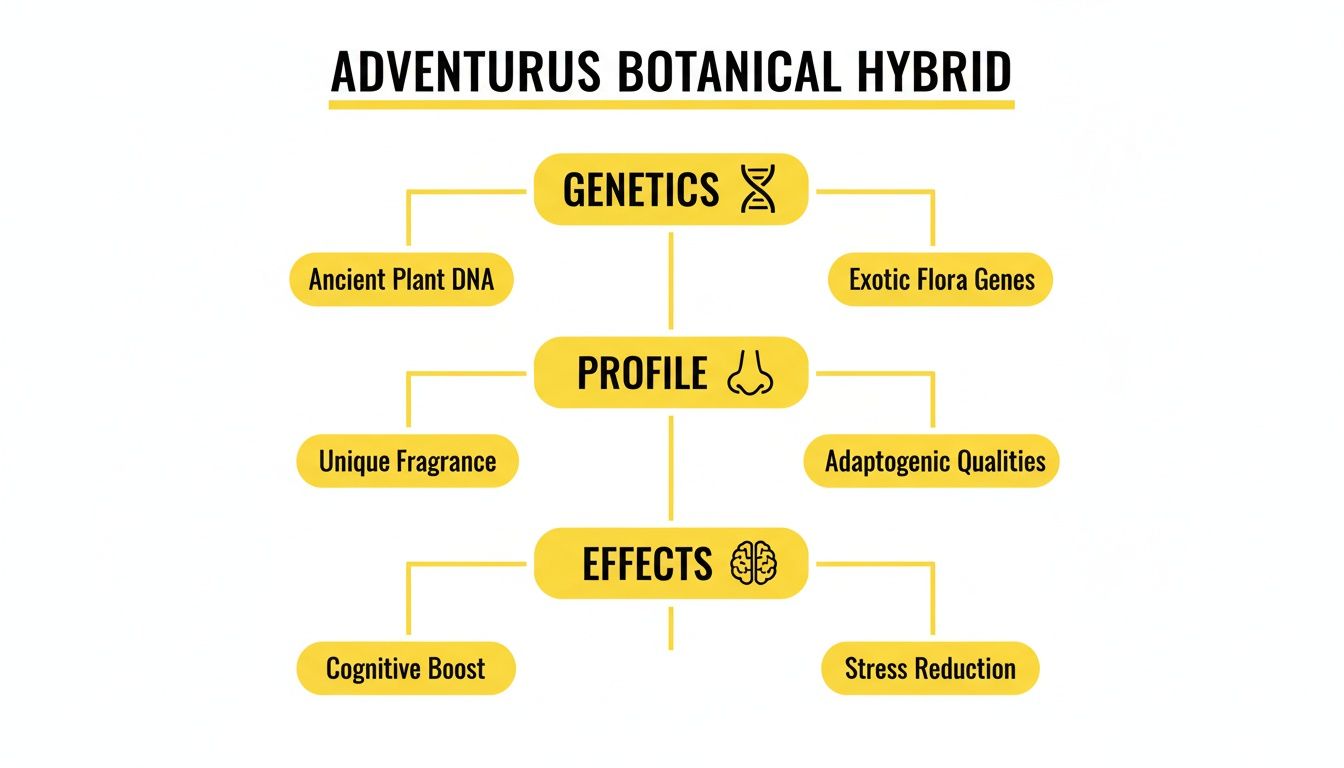 ADVENTURUS BOTANICAL HYBRID

GENETICS

Ancient Plant DNA

Exotic Flora Genes

PROFILE

Unique Fragrance

Adaptogenic Qualities

EFFECTS

Cognitive Boost

Stress Reduction